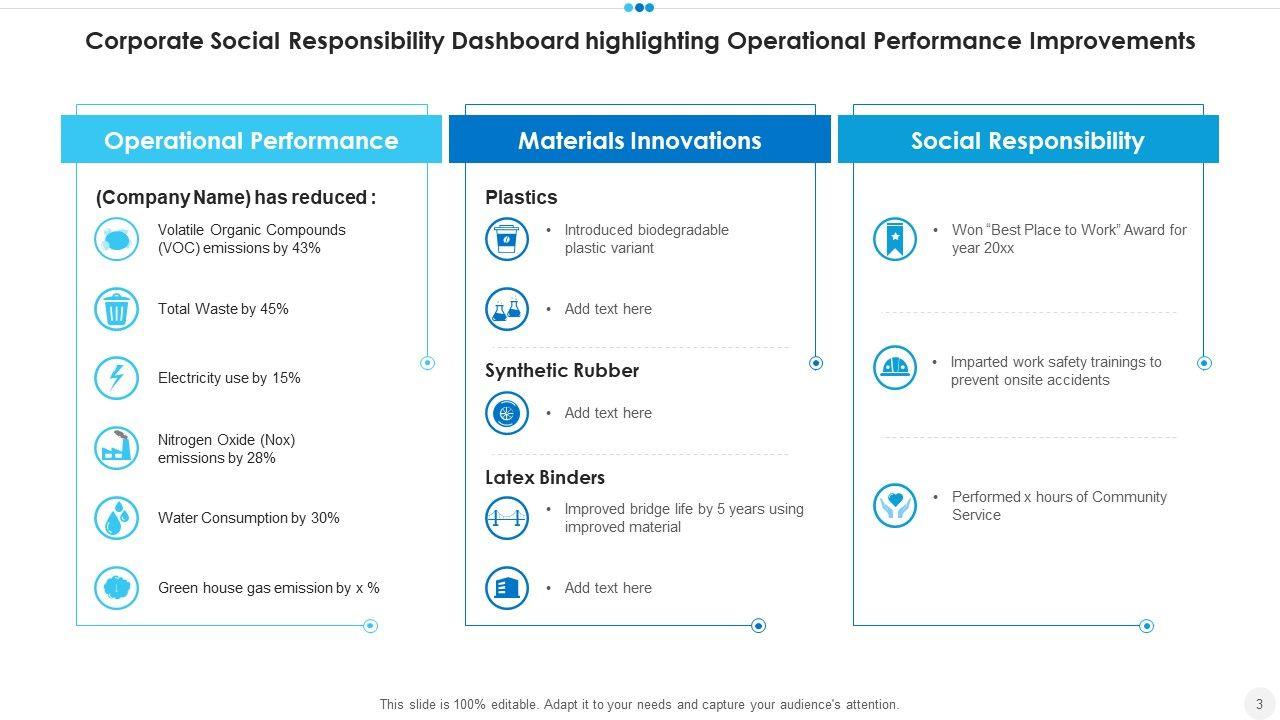 Corporate Social Responsibility Dashboard highlighting Operational Performance Improvements

Operational Performance

(Company Name) has reduced :

Volatile Organic Compounds (VOC) emissions by 43%

Total Waste by 45%

Electricity use by 15%

Nitrogen Oxide (Nox) emissions by 28%

Water Consumption by 30%

Green house gas emission by x %

Materials Innovations

Plastics

• Introduced biodegradable plastic variant

• Add text here

Synthetic Rubber

• Add text here

Latex Binders

• Improved bridge life by 5 years using improved material

• Add text here

Social Responsibility

• Won "Best Place to Work" Award for year 20xx

• Imparted work safety trainings to prevent onsite accidents

• Performed x hours of Community Service

This slide is 100% editable. Adapt it to your needs and capture your audience's attention.

3